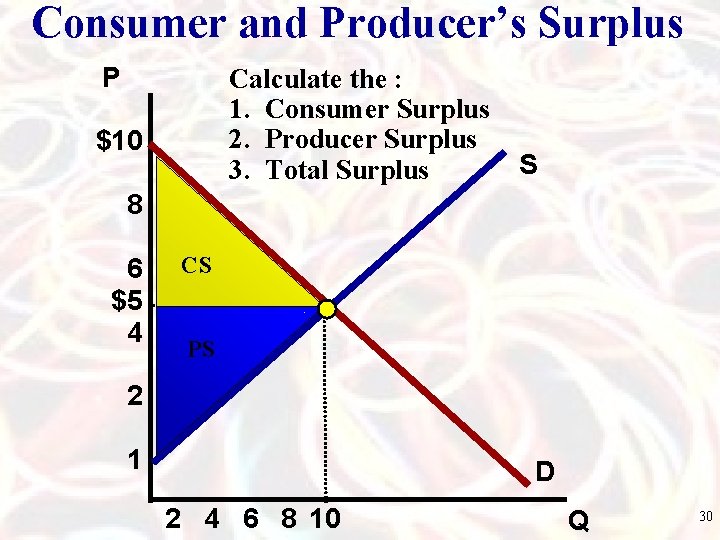 Consumer and Producer's Surplus

Calculate the :
1. Consumer Surplus
2. Producer Surplus
3. Total Surplus

P
$10
8
6
$5
4
2
1

CS
PS
S
D

2 4 6 8 10
Q

30